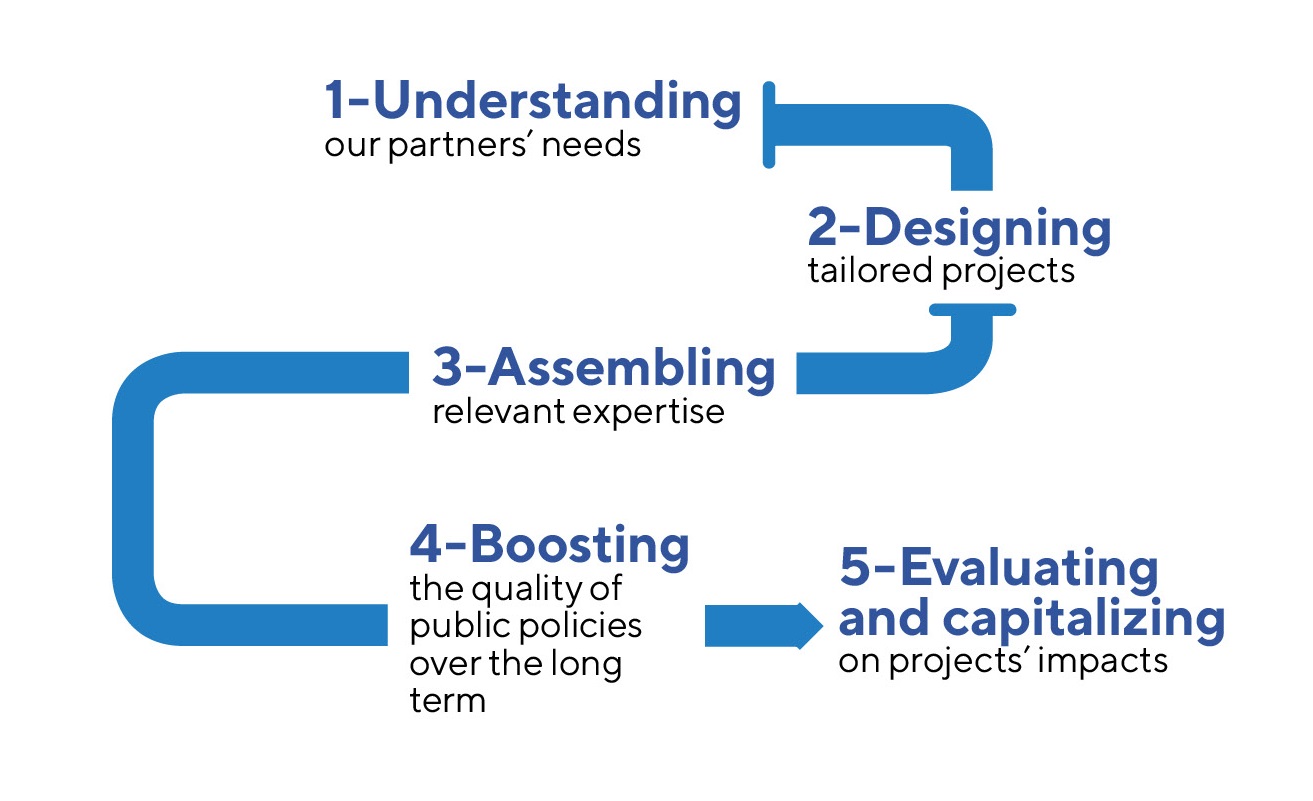 1-Understanding
our partners' needs

2-Designing
tailored projects

3-Assembling
relevant expertise

4-Boosting
the quality of public policies over the long term

5-Evaluating and capitalizing
on projects' impacts